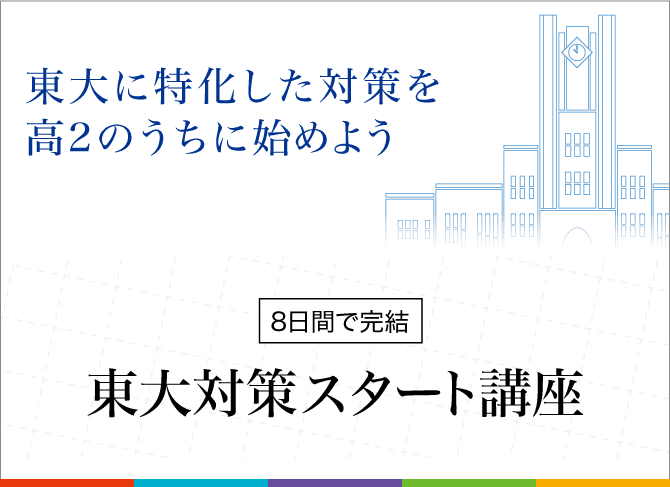 東大に特化した対策を
高2のうちに始めよう

8日間で完結

東大対策スタート講座